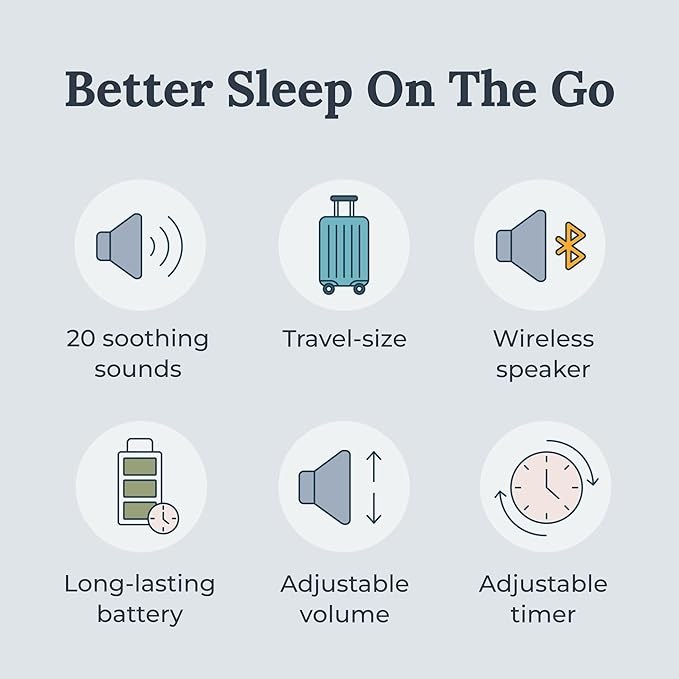 Better Sleep On The Go

20 soothing sounds

Travel-size

Wireless speaker

Long-lasting battery

Adjustable volume

Adjustable timer